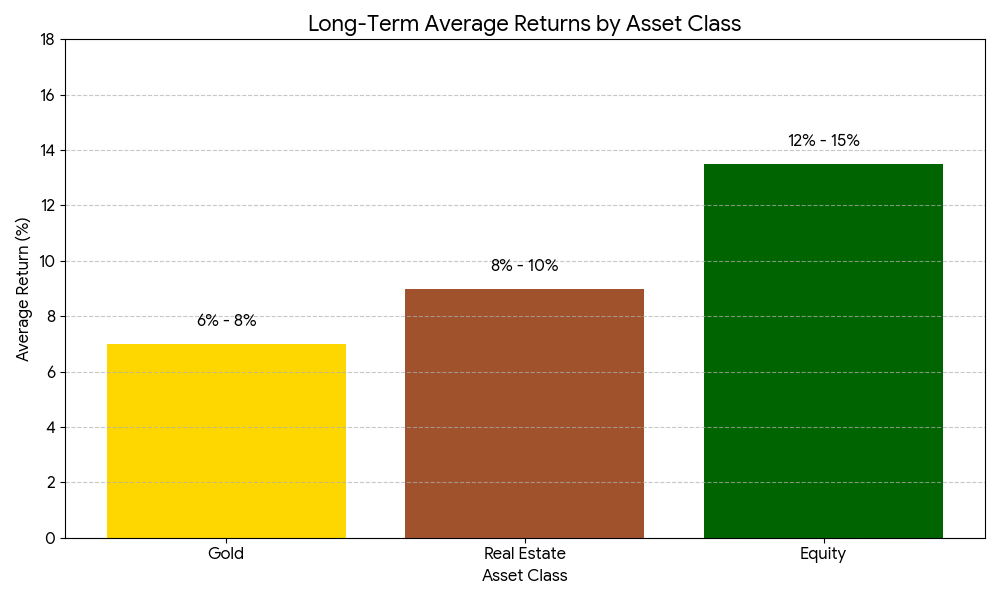 Long-Term Average Returns by Asset Class

Average Return (%)

18
16
14
12
10
8
6
4
2
0

6% - 8%
8% - 10%
12% - 15%

Gold
Real Estate
Equity

Asset Class